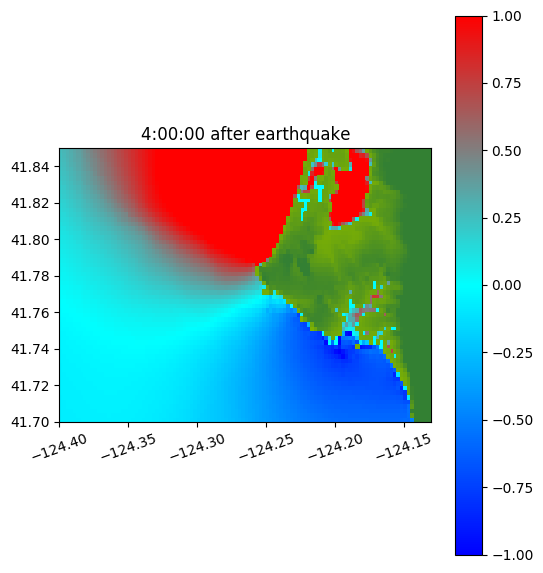 4:00:00 after earthquake

41.84
41.82
41.80
41.78
41.76
41.74
41.72
41.70

−124.40
−124.35
−124.30
−124.25
−124.20
−124.15

1.00
0.75
0.50
0.25
0.00
−0.25
−0.50
−0.75
−1.00